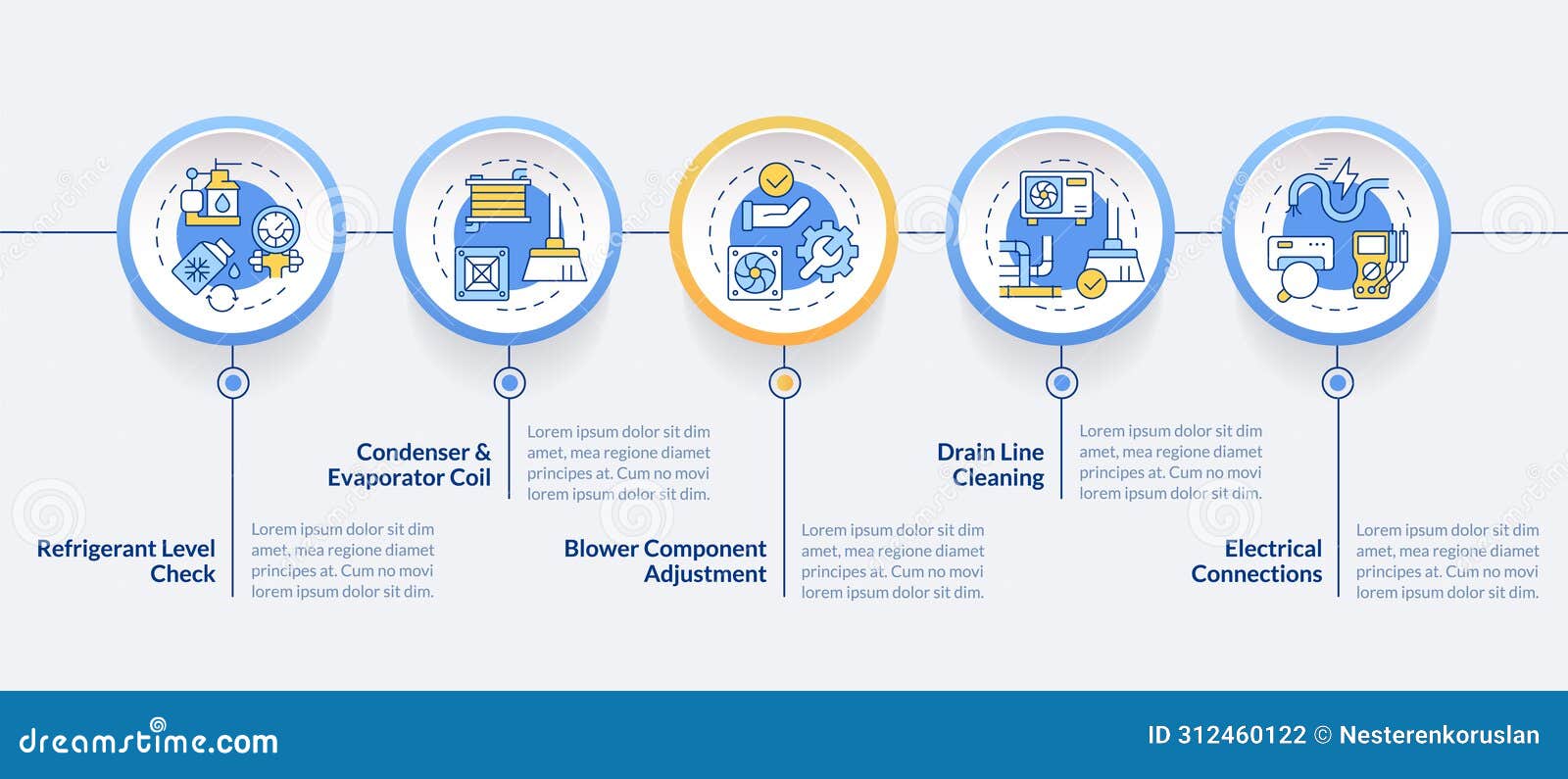 Refrigerant Level Check

Lorem ipsum dolor sit dim amet, mea regione diamet principes at. Cum no movi lorem ipsum dolor sit dim.

Condenser & Evaporator Coil

Lorem ipsum dolor sit dim amet, mea regione diamet principes at. Cum no movi lorem ipsum dolor sit dim.

Blower Component Adjustment

Lorem ipsum dolor sit dim amet, mea regione diamet principes at. Cum no movi lorem ipsum dolor sit dim.

Drain Line Cleaning

Lorem ipsum dolor sit dim amet, mea regione diamet principes at. Cum no movi lorem ipsum dolor sit dim.

Electrical Connections

Lorem ipsum dolor sit dim amet, mea regione diamet principes at. Cum no movi lorem ipsum dolor sit dim.

dreamstime.com

ID 312460122 © Nesterenkoruslan